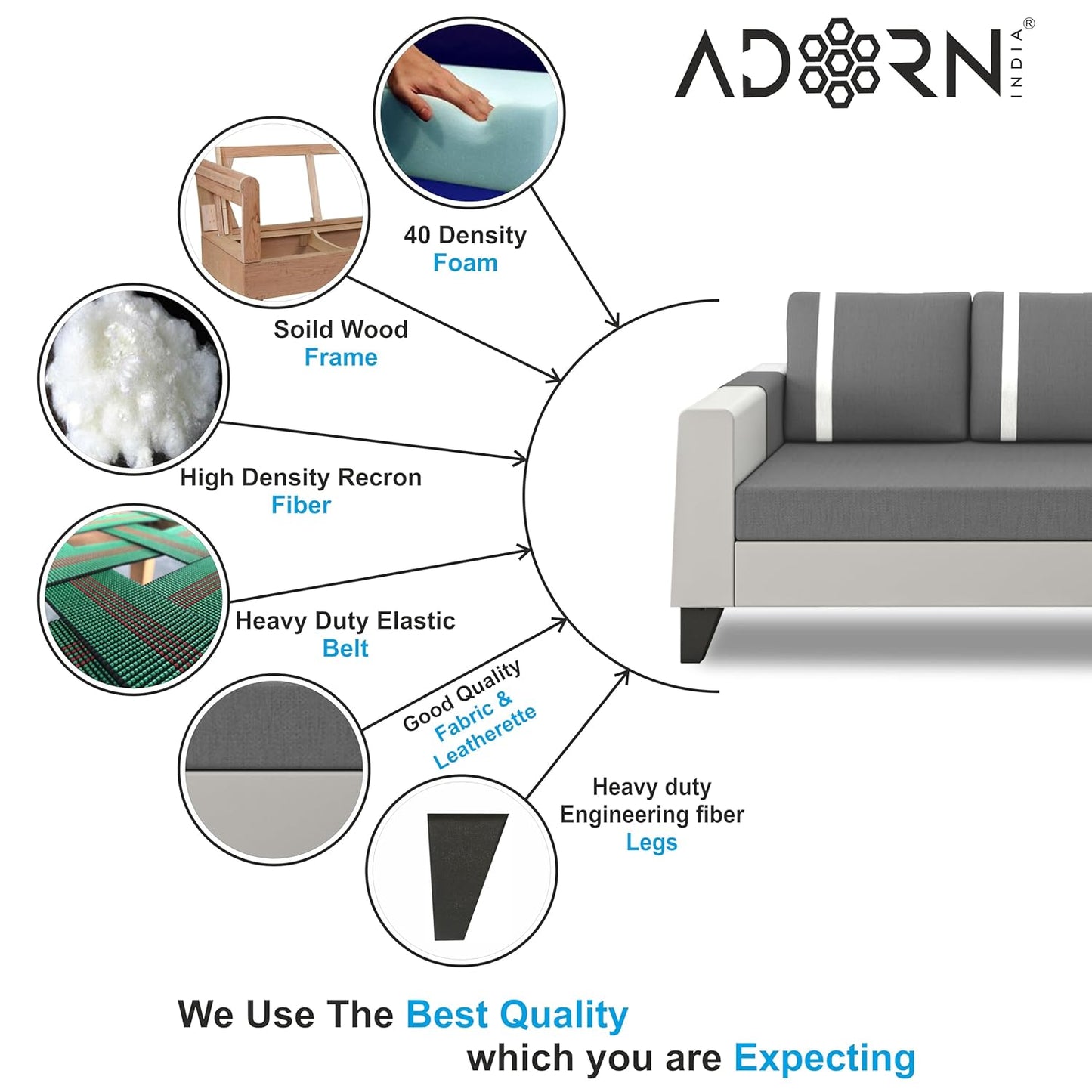 ADORN INDIA®

40 Density
Foam

Soild Wood
Frame

High Density Recron
Fiber

Heavy Duty Elastic
Belt

Good Quality
Fabric &
Leatherette

Heavy duty
Engineering fiber
Legs

We Use The Best Quality
which you are Expecting